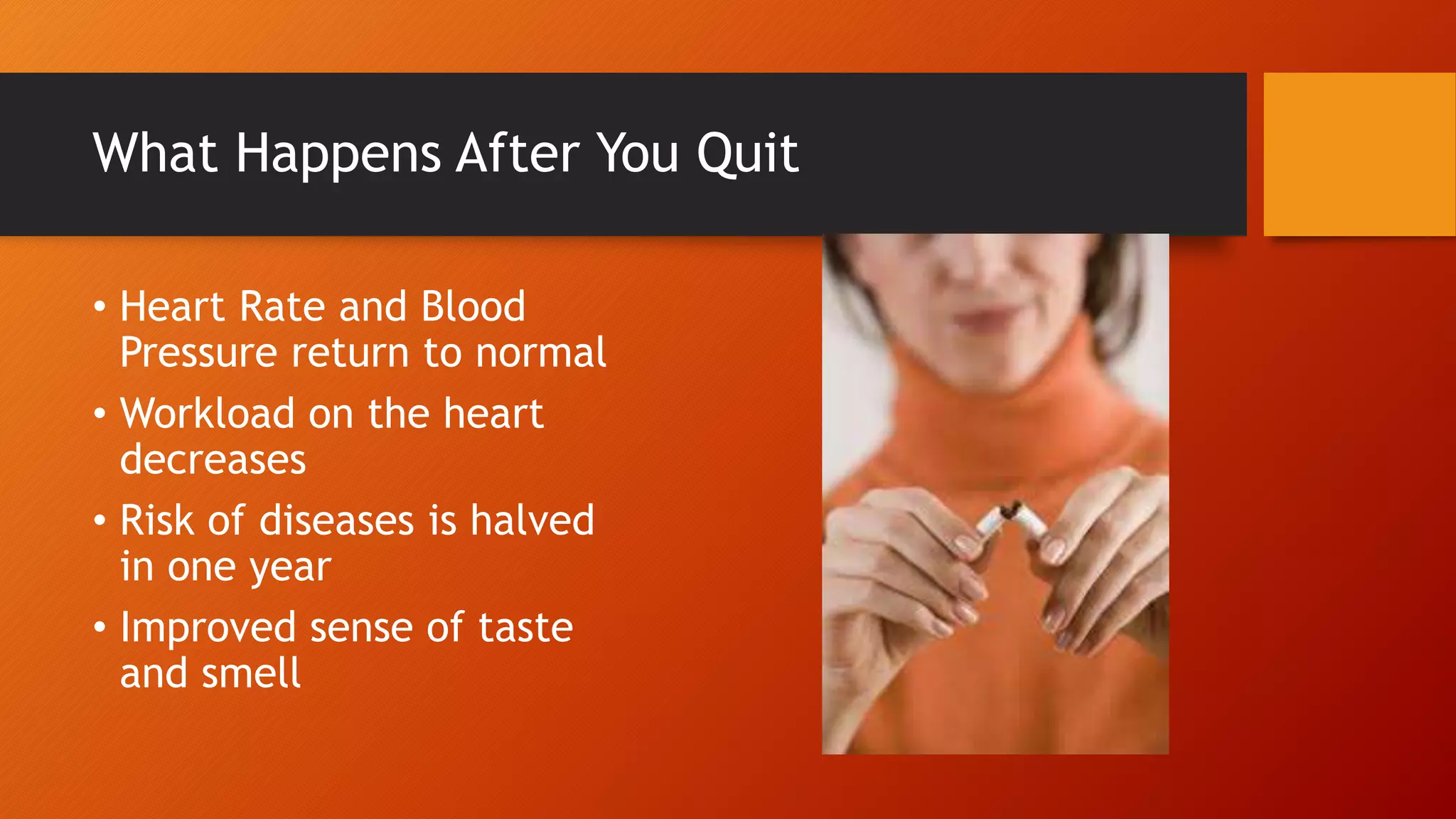 What Happens After You Quit

• Heart Rate and Blood Pressure return to normal
• Workload on the heart decreases
• Risk of diseases is halved in one year
• Improved sense of taste and smell